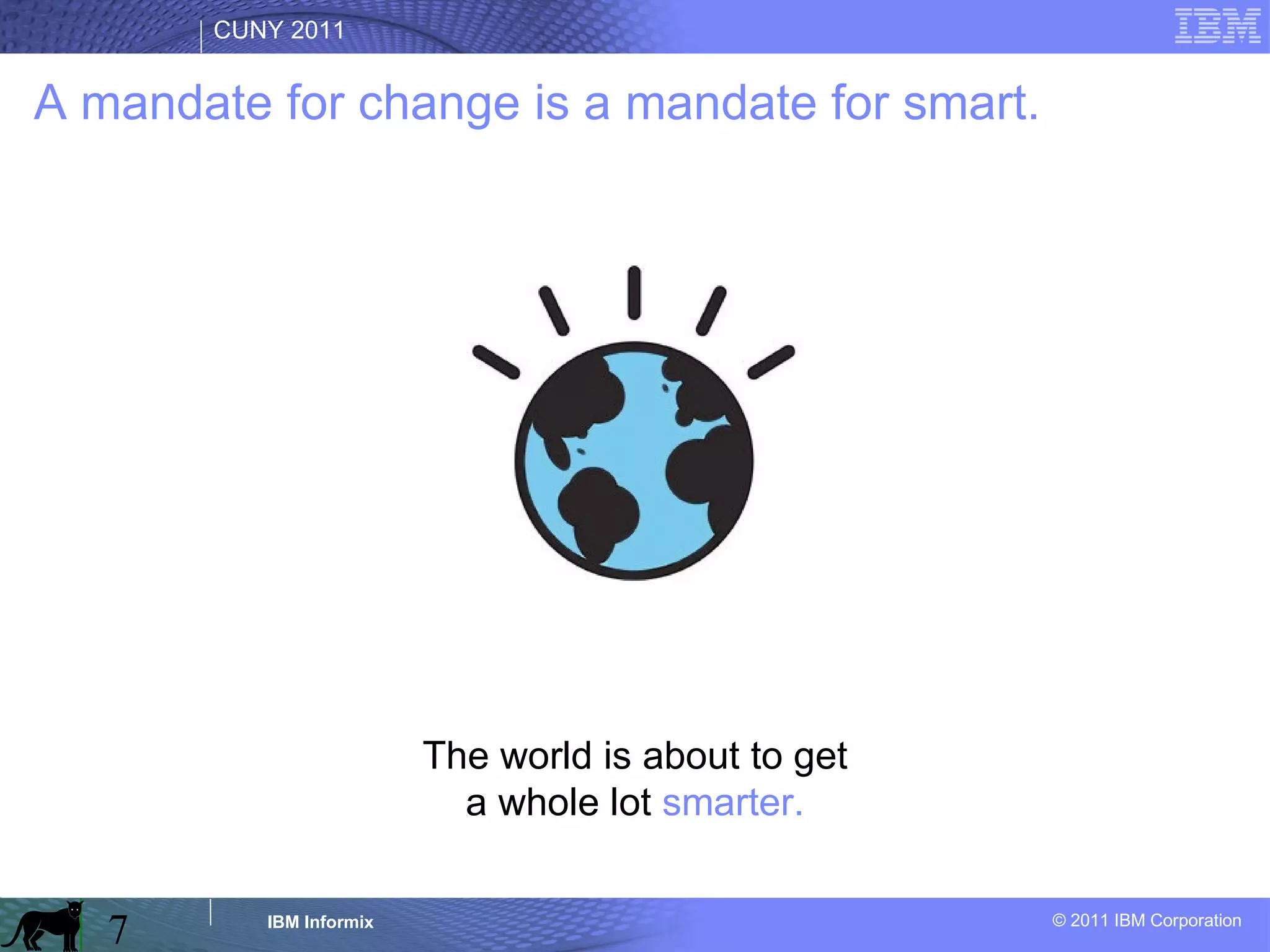 CUNY 2011

IBM

A mandate for change is a mandate for smart.

The world is about to get a whole lot smarter.

7

IBM Informix

© 2011 IBM Corporation